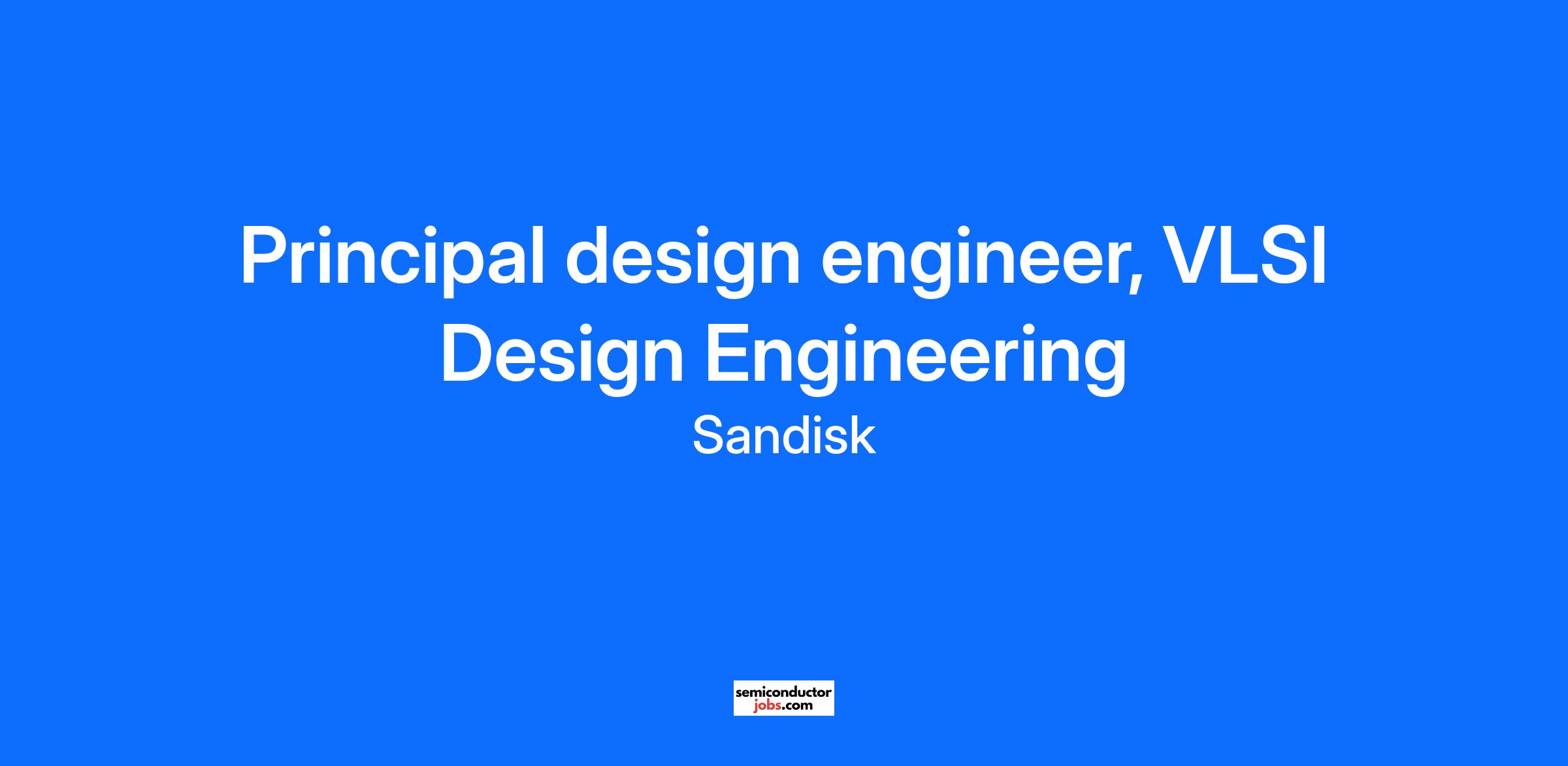 Principal design engineer, VLSI Design Engineering

Sandisk

semiconductor
jobs.com